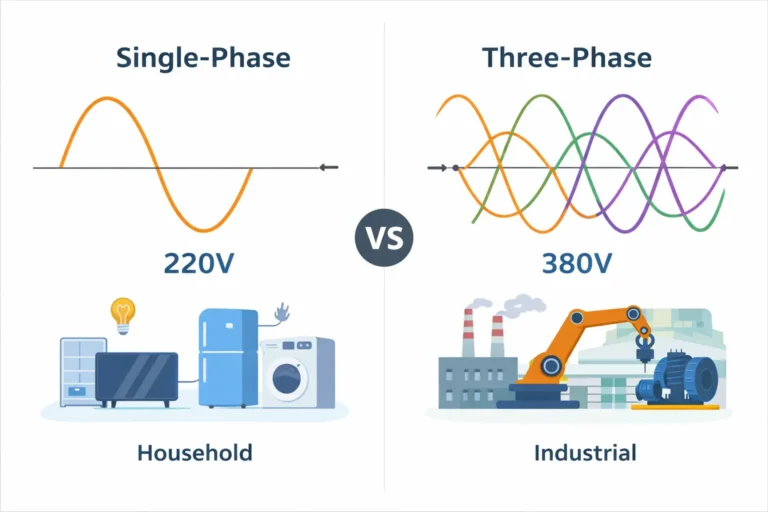 Single-Phase

220V

Household

VS

Three-Phase

380V

Industrial